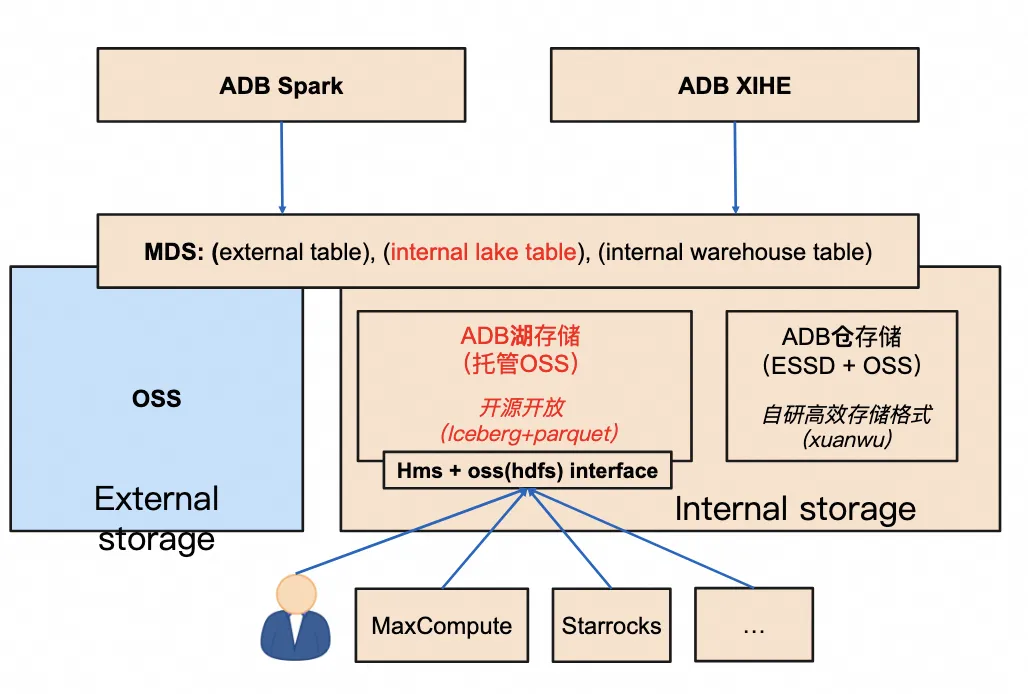 ADB Spark

ADB XIHE

MDS: (external table), (internal lake table), (internal warehouse table)

OSS

External storage

ADB湖存储
(托管OSS)

开源开放
(Iceberg+parquet)

Hms + oss(hdfs) interface

ADB仓存储
(ESSD + OSS)

自研高效存储格式
(xuanwu)

Internal storage

MaxCompute

Starrocks

...